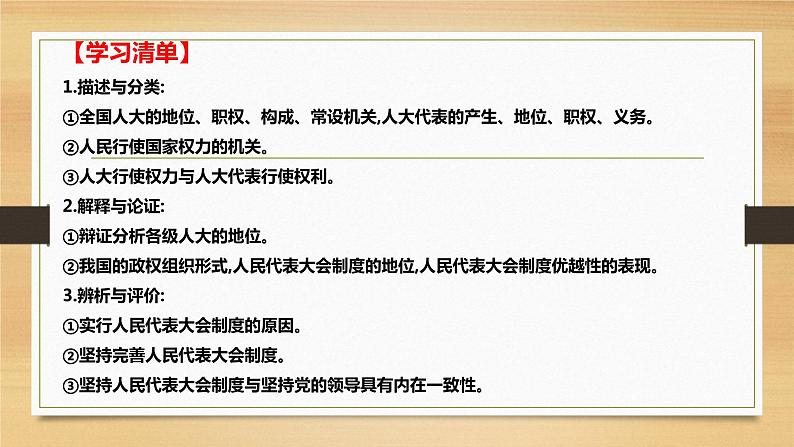 【学习清单】

1.描述与分类:

①全国人大的地位、职权、构成、常设机关,人大代表的产生、地位、职权、义务。

②人民行使国家权力的机关。

③人大行使权力与人大代表行使权利。

2.解释与论证:

①辩证分析各级人大的地位。

②我国的政权组织形式,人民代表大会制度的地位,人民代表大会制度优越性的表现。

3.辨析与评价:

①实行人民代表大会制度的原因。

②坚持完善人民代表大会制度。

③坚持人民代表大会制度与坚持党的领导具有内在一致性。